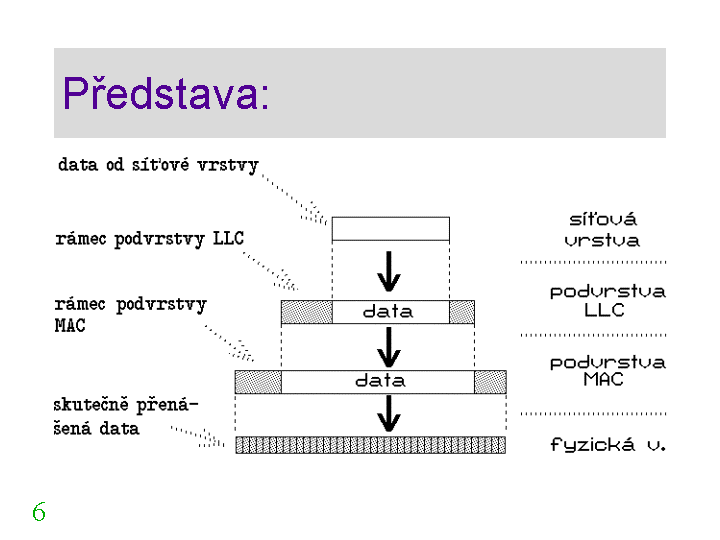 Představa:

data od síťové vrstvy

rámec podvrstvy LLC

rámec podvrstvy MAC

skutečně přenášená data

data

data

síťová vrstva

podvrstva LLC

podvrstva MAC

fyzická v.

6